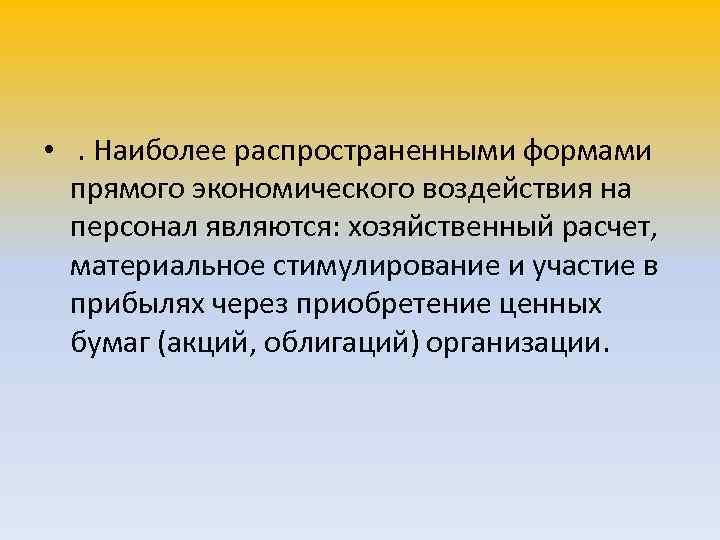 • . Наиболее распространенными формами прямого экономического воздействия на персонал являются: хозяйственный расчет, материальное стимулирование и участие в прибылях через приобретение ценных бумаг (акций, облигаций) организации.